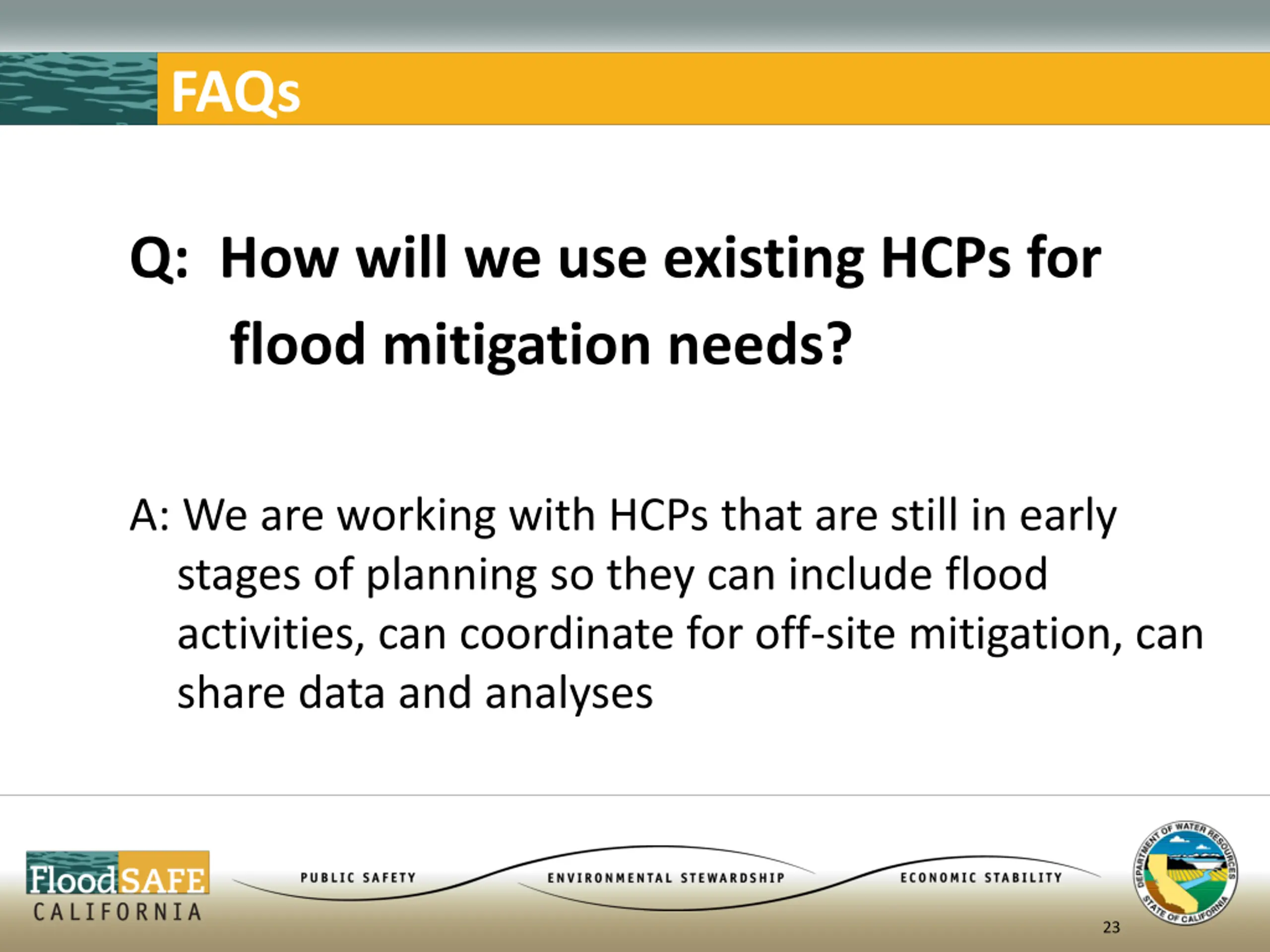 FAQs

Q: How will we use existing HCPs for flood mitigation needs?

A: We are working with HCPs that are still in early stages of planning so they can include flood activities, can coordinate for off-site mitigation, can share data and analyses

FloodSAFE CALIFORNIA

PUBLIC SAFETY ENVIRONMENTAL STEWARDSHIP ECONOMIC STABILITY

DEPARTMENT OF WATER RESOURCES STATE OF CALIFORNIA

23